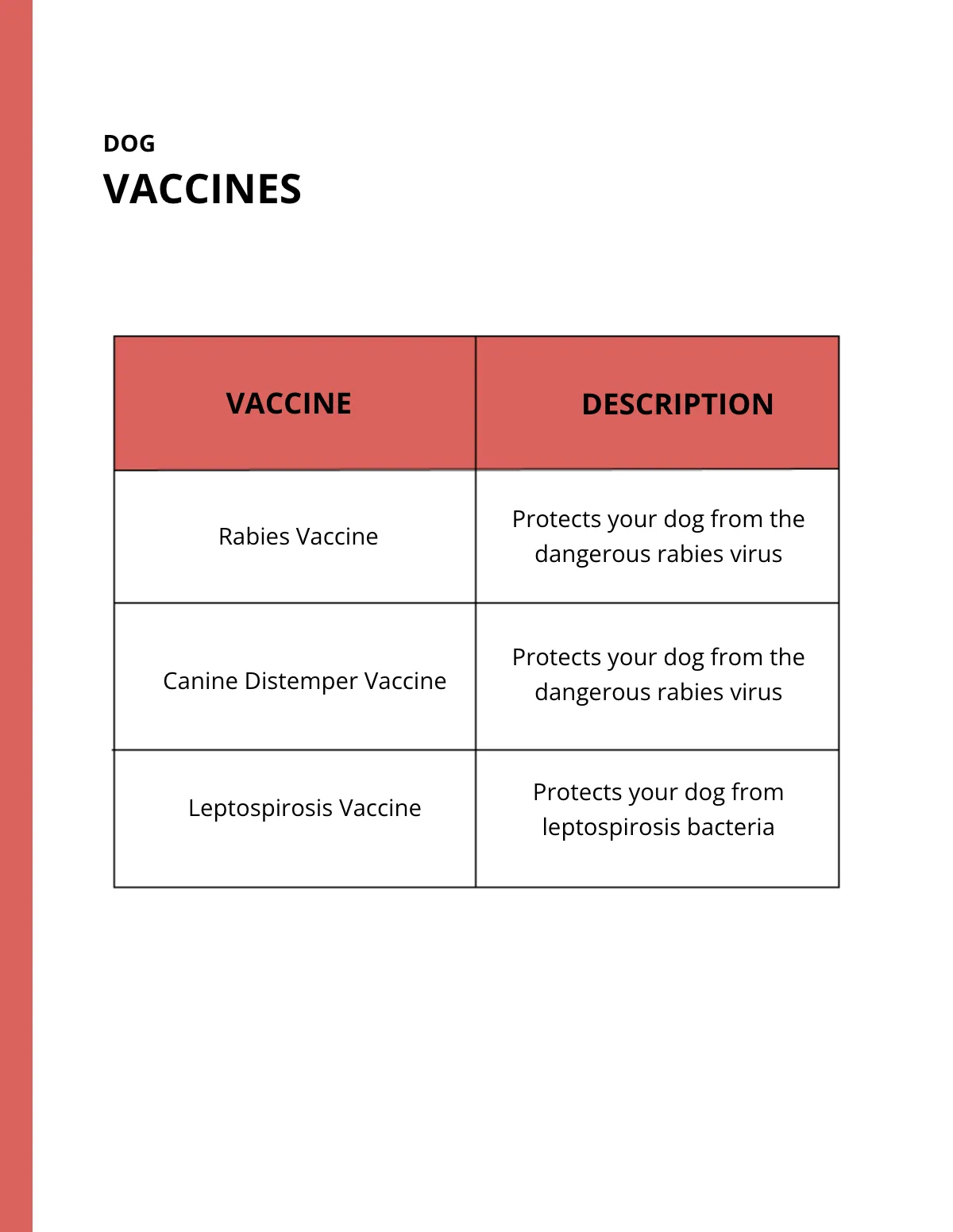 DOG
VACCINES

| VACCINE | DESCRIPTION |
|---|---|
| Rabies Vaccine | Protects your dog from the dangerous rabies virus |
| Canine Distemper Vaccine | Protects your dog from the dangerous rabies virus |
| Leptospirosis Vaccine | Protects your dog from leptospirosis bacteria |